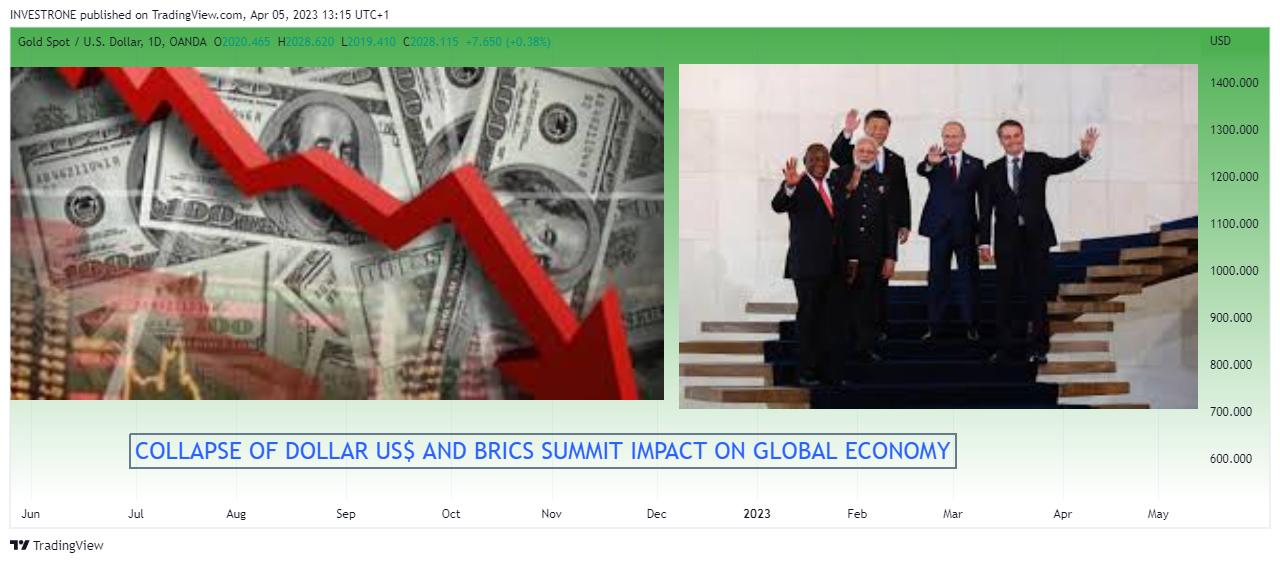 INVESTRONE published on TradingView.com, Apr 05, 2023 13:15 UTC+1

Gold Spot / U.S. Dollar, 1D, OANDA O2020.465 H2028.620 L2019.410 C2028.115 +7.650 (+0.38%)

USD

1400.000
1300.000
1200.000
1100.000
1000.000
900.000
800.000
700.000
600.000

COLLAPSE OF DOLLAR US$ AND BRICS SUMMIT IMPACT ON GLOBAL ECONOMY

Jun Jul Aug Sep Oct Nov Dec 2023 Feb Mar Apr May

TradingView